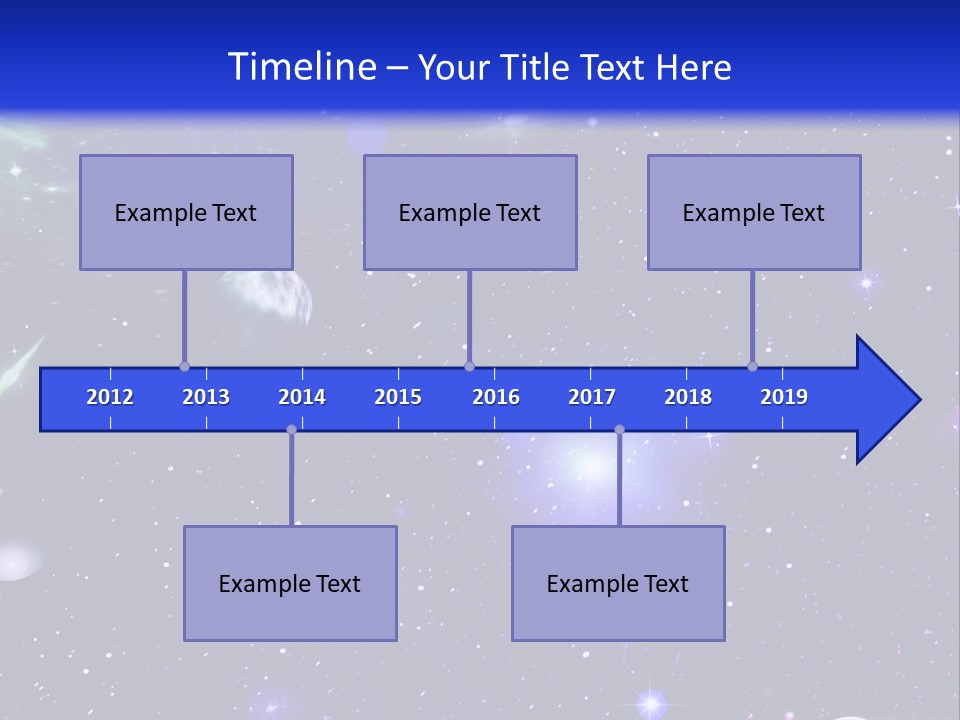 Timeline – Your Title Text Here

Example Text

Example Text

Example Text

2012 2013 2014 2015 2016 2017 2018 2019

Example Text

Example Text